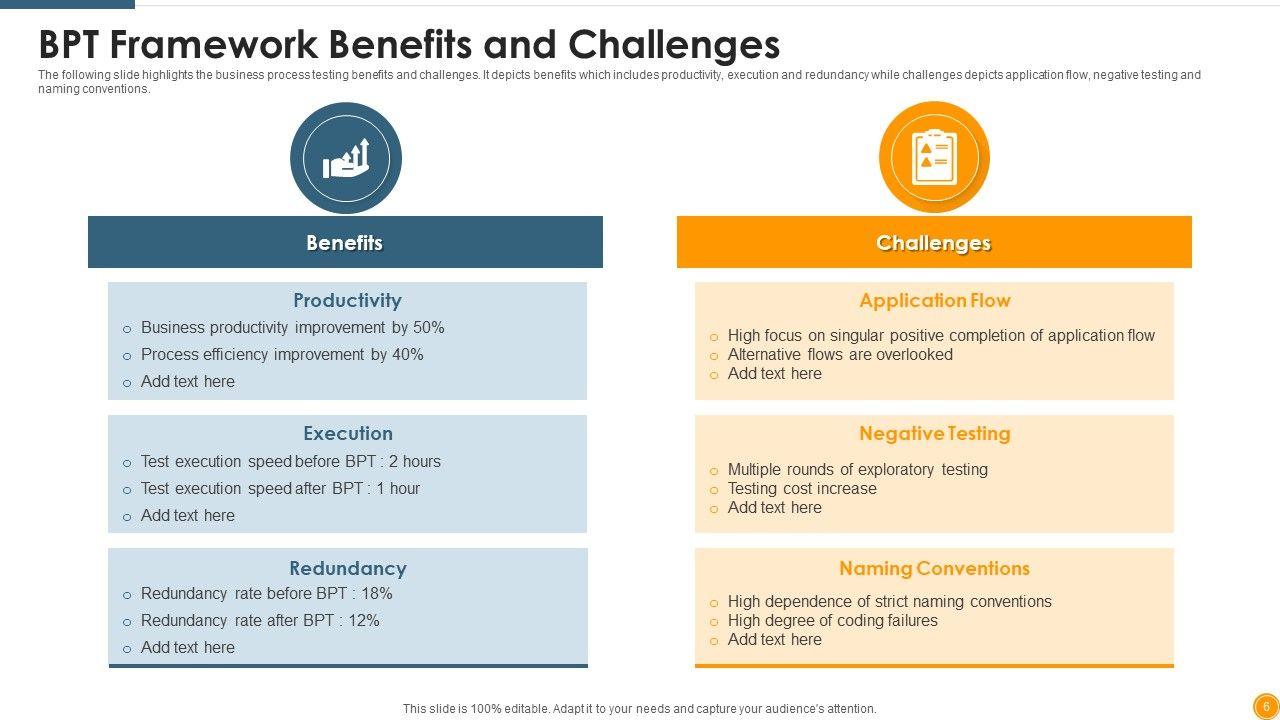 BPT Framework Benefits and Challenges

The following slide highlights the business process testing benefits and challenges. It depicts benefits which includes productivity, execution and redundancy while challenges depicts application flow, negative testing and naming conventions.

Benefits

Productivity
o Business productivity improvement by 50%
o Process efficiency improvement by 40%
o Add text here

Execution
o Test execution speed before BPT : 2 hours
o Test execution speed after BPT : 1 hour
o Add text here

Redundancy
o Redundancy rate before BPT : 18%
o Redundancy rate after BPT : 12%
o Add text here

Challenges

Application Flow
o High focus on singular positive completion of application flow
o Alternative flows are overlooked
o Add text here

Negative Testing
o Multiple rounds of exploratory testing
o Testing cost increase
o Add text here

Naming Conventions
o High dependence of strict naming conventions
o High degree of coding failures
o Add text here

This slide is 100% editable. Adapt it to your needs and capture your audience's attention.

6